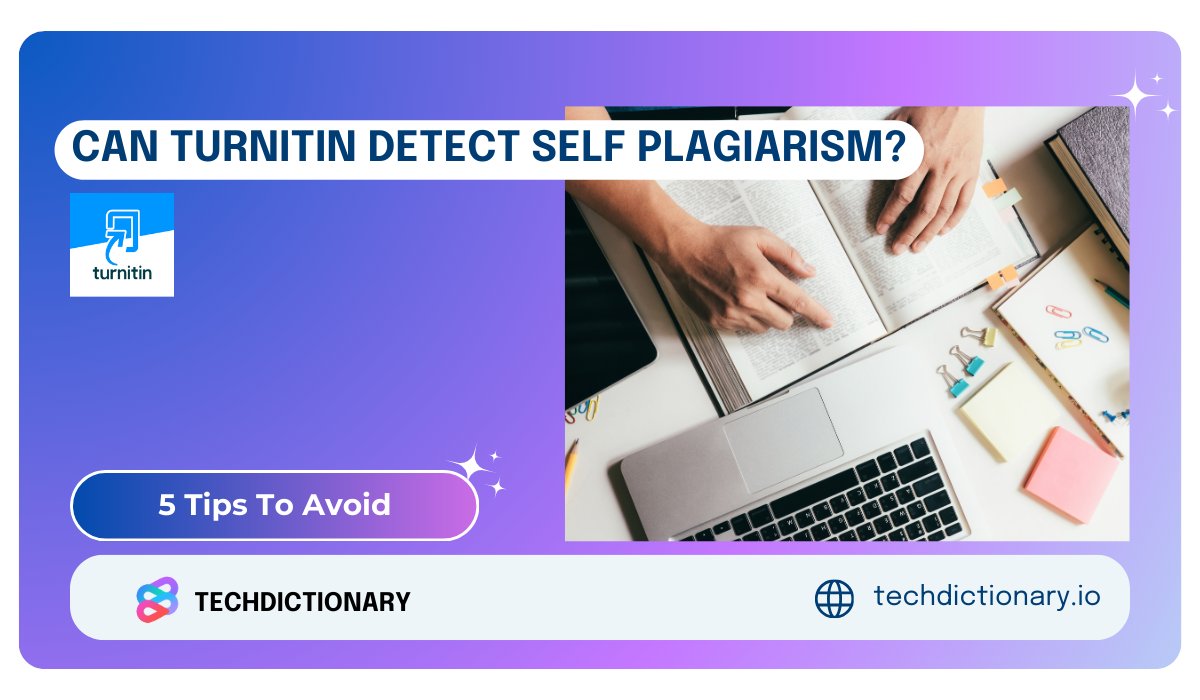 CAN TURNITIN DETECT SELF PLAGIARISM?

turnitin

5 Tips To Avoid

TECHDICTIONARY

techdictionary.io